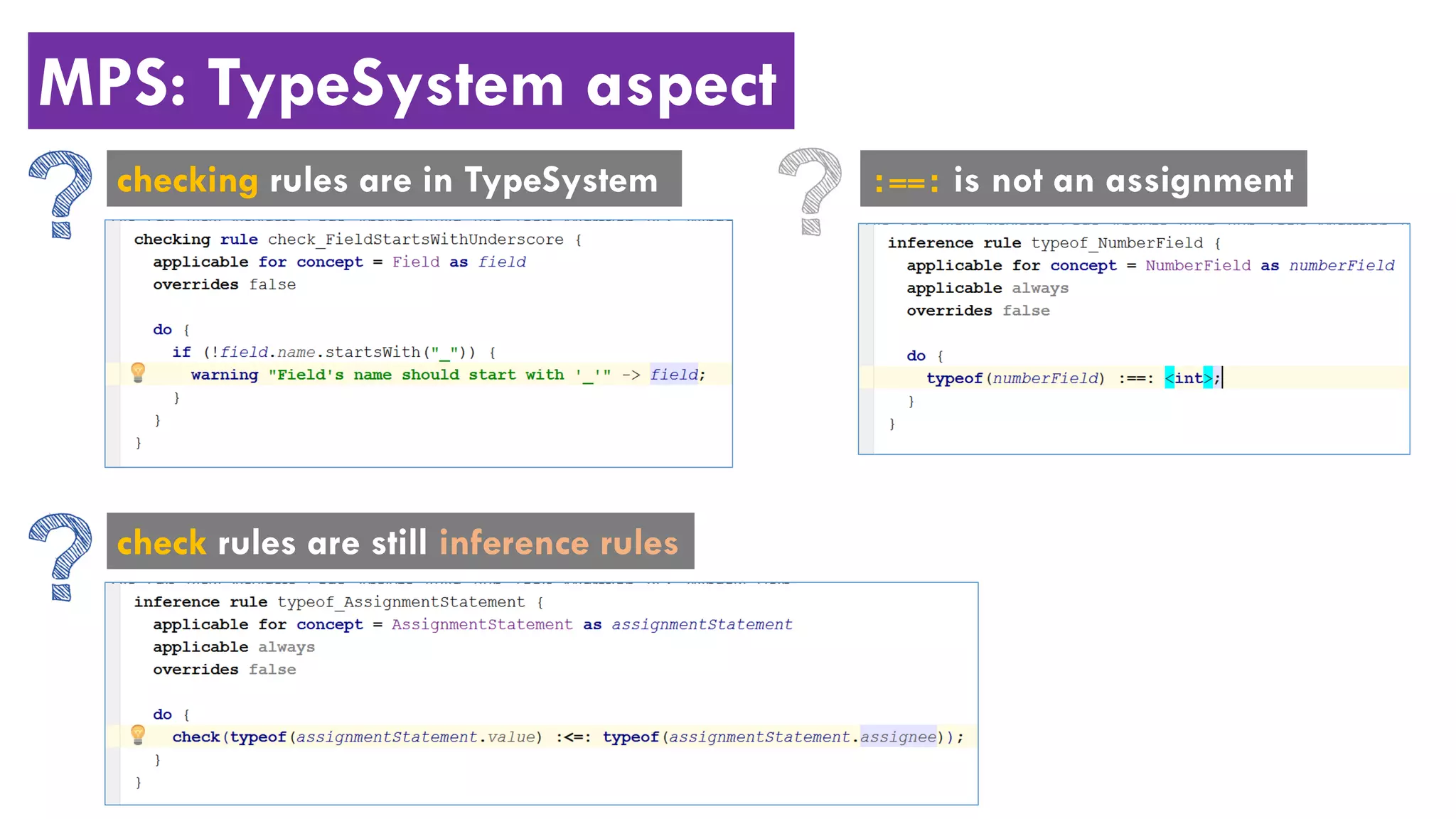 MPS: TypeSystem aspect

checking rules are in TypeSystem

checking rule check_FieldStartsWithUnderscore {
  applicable for concept = Field as field
  overrides false

  do {
    if (!field.name.startsWith("_")) {
      warning "Field's name should start with '_'" -> field;
    }
  }
}

:==: is not an assignment

inference rule typeof_NumberField {
  applicable for concept = NumberField as numberField
  applicable always
  overrides false

  do {
    typeof(numberField) :==: <int>;
  }
}

check rules are still inference rules

inference rule typeof_AssignmentStatement {
  applicable for concept = AssignmentStatement as assignmentStatement
  applicable always
  overrides false

  do {
    check(typeof(assignmentStatement.value) :<=: typeof(assignmentStatement.assignee));
  }
}